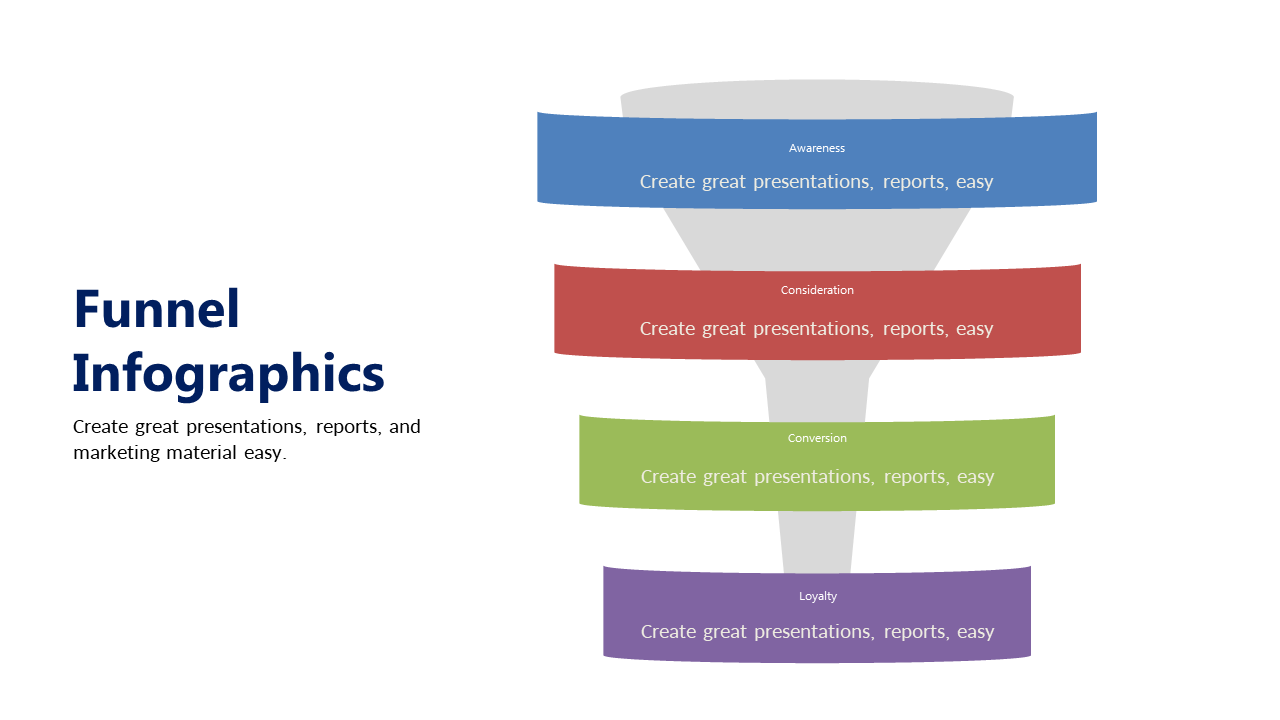 Funnel Infographics

Create great presentations, reports, and marketing material easy.

Awareness

Create great presentations, reports, easy

Consideration

Create great presentations, reports, easy

Conversion

Create great presentations, reports, easy

Loyalty

Create great presentations, reports, easy